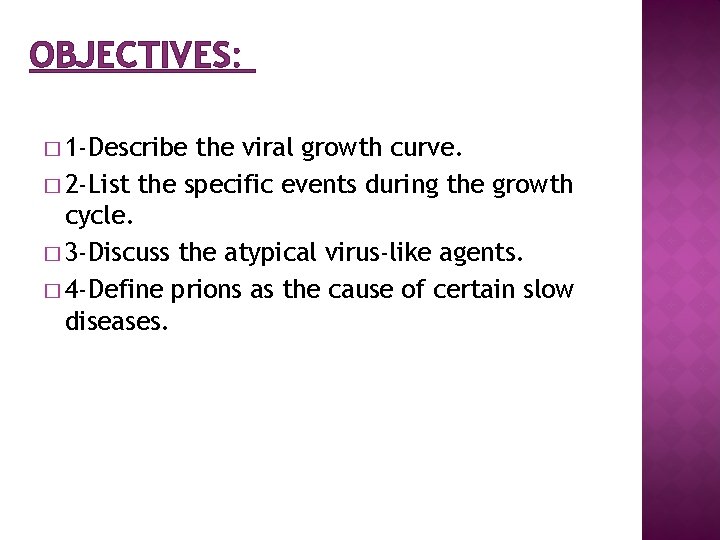 OBJECTIVES:

□ 1-Describe the viral growth curve.
□ 2-List the specific events during the growth cycle.
□ 3-Discuss the atypical virus-like agents.
□ 4-Define prions as the cause of certain slow diseases.